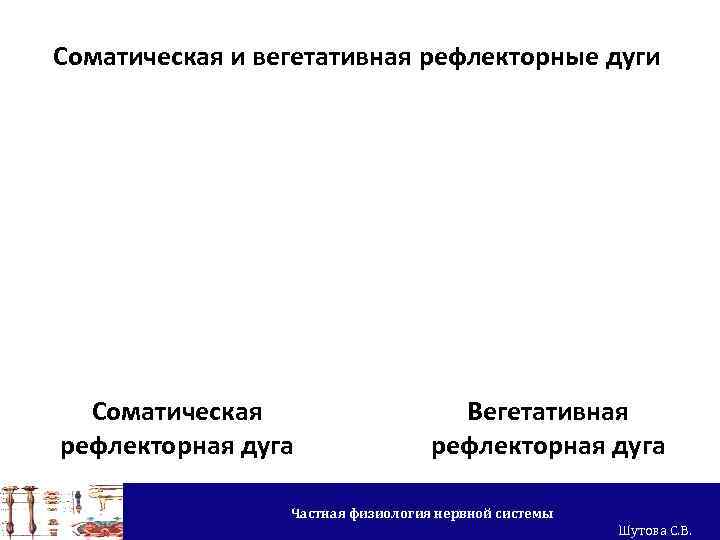 Соматическая и вегетативная рефлекторные дуги

Соматическая рефлекторная дуга

Вегетативная рефлекторная дуга

Частная физиология нервной системы

Шутова С.В.